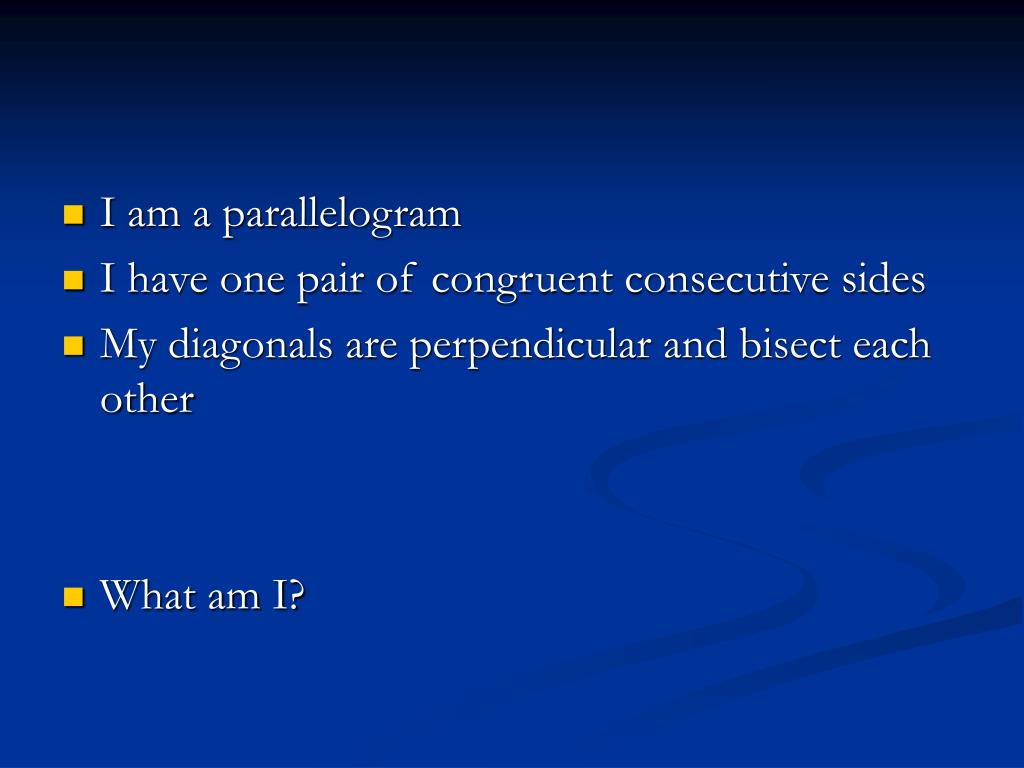 - I am a parallelogram
- I have one pair of congruent consecutive sides
- My diagonals are perpendicular and bisect each other

- What am I?